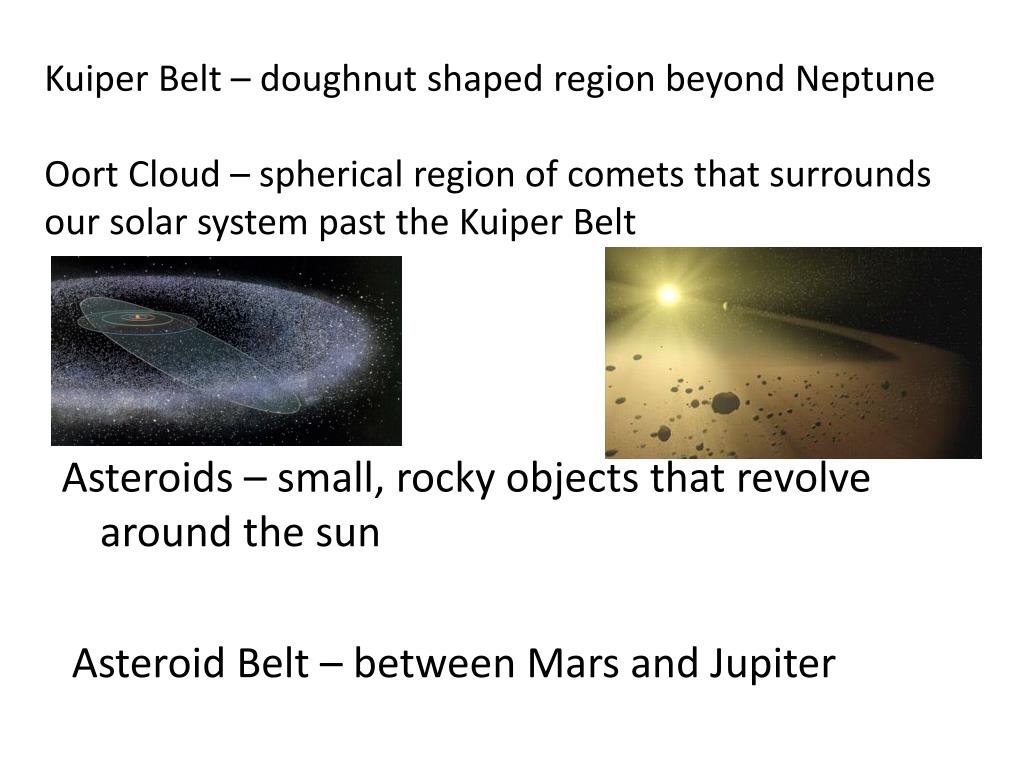 Kuiper Belt – doughnut shaped region beyond Neptune

Oort Cloud – spherical region of comets that surrounds our solar system past the Kuiper Belt

Asteroids – small, rocky objects that revolve around the sun

Asteroid Belt – between Mars and Jupiter